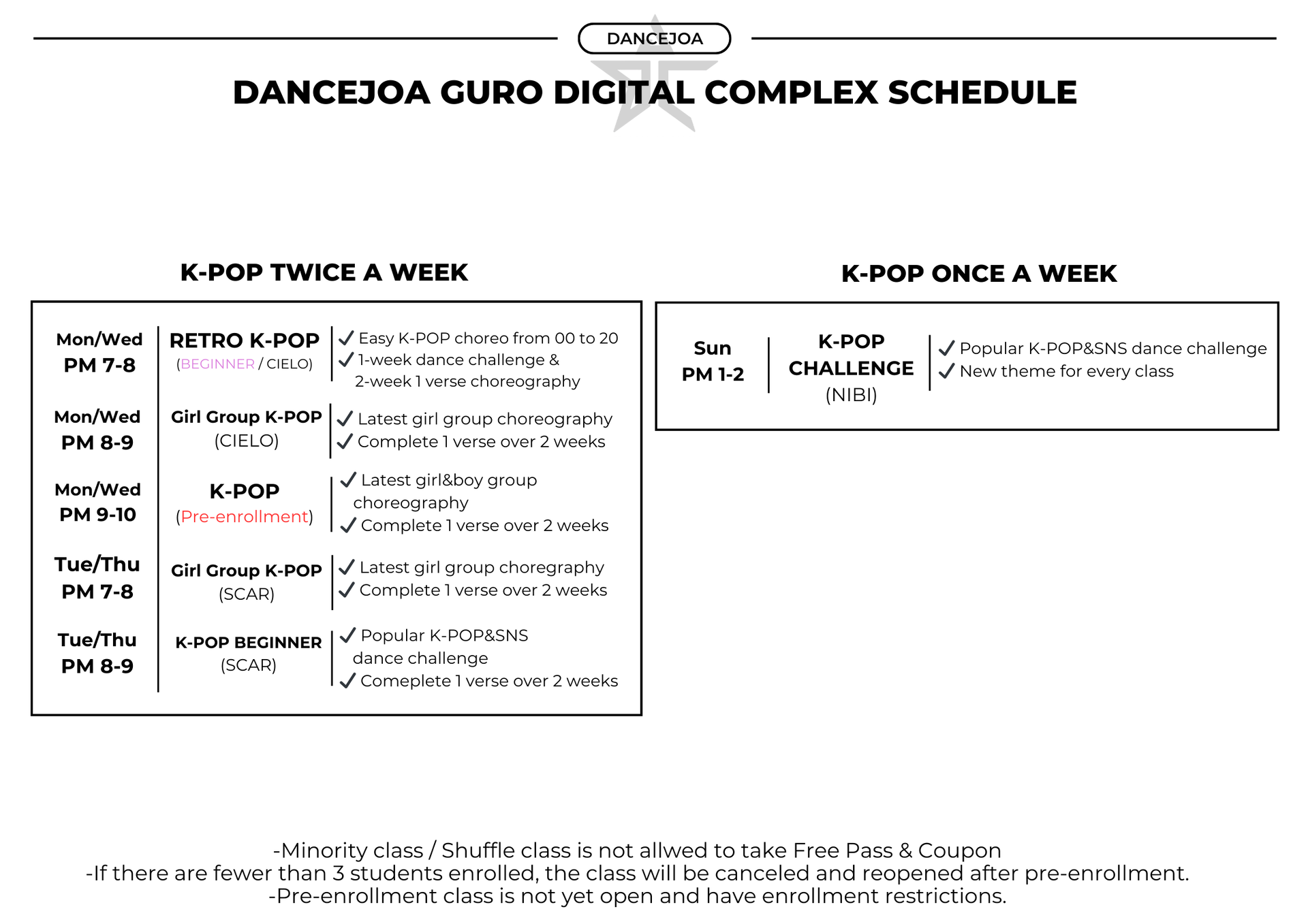 DANCEJOA

DANCEJOA GURO DIGITAL COMPLEX SCHEDULE

K-POP TWICE A WEEK

| | | |
|---|---|---|
| Mon/Wed PM 7-8 | RETRO K-POP (BEGINNER / CIELO) | ✓ Easy K-POP choreo from 00 to 20 ✓ 1-week dance challenge & 2-week 1 verse choreography |
| Mon/Wed PM 8-9 | Girl Group K-POP (CIELO) | ✓ Latest girl group choreography ✓ Complete 1 verse over 2 weeks |
| Mon/Wed PM 9-10 | K-POP (Pre-enrollment) | ✓ Latest girl&boy group choreography ✓ Complete 1 verse over 2 weeks |
| Tue/Thu PM 7-8 | Girl Group K-POP (SCAR) | ✓ Latest girl group choregraphy ✓ Complete 1 verse over 2 weeks |
| Tue/Thu PM 8-9 | K-POP BEGINNER (SCAR) | ✓ Popular K-POP&SNS dance challenge ✓ Comeplete 1 verse over 2 weeks |

K-POP ONCE A WEEK

| | | |
|---|---|---|
| Sun PM 1-2 | K-POP CHALLENGE (NIBI) | ✓ Popular K-POP&SNS dance challenge ✓ New theme for every class |

-Minority class / Shuffle class is not allwed to take Free Pass & Coupon
-If there are fewer than 3 students enrolled, the class will be canceled and reopened after pre-enrollment.
-Pre-enrollment class is not yet open and have enrollment restrictions.